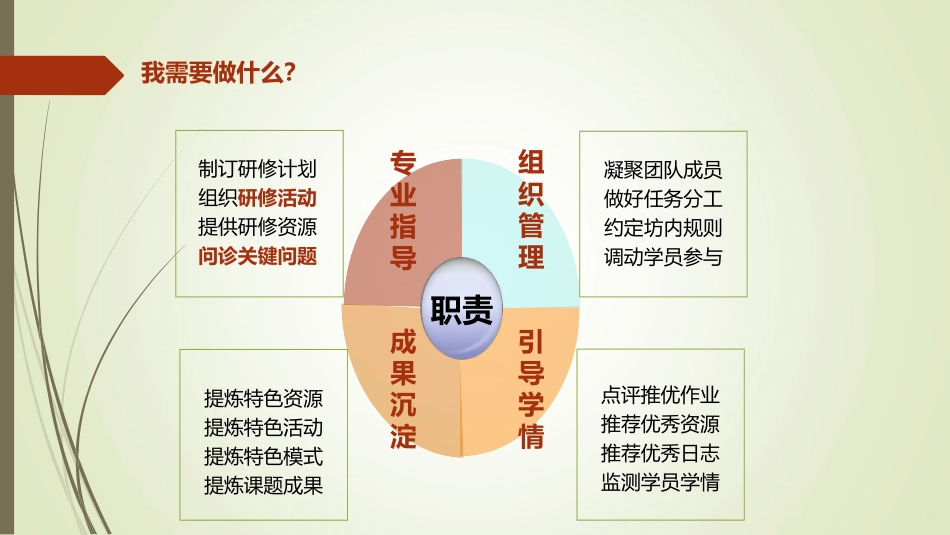 我需要做什么？

制订研修计划
组织研修活动
提供研修资源
问诊关键问题

专业指导

组织管理

凝聚团队成员
做好任务分工
约定坊内规则
调动学员参与

职责

提炼特色资源
提炼特色活动
提炼特色模式
提炼课题成果

成果沉淀

引导学情

点评推优作业
推荐优秀资源
推荐优秀日志
监测学员学情